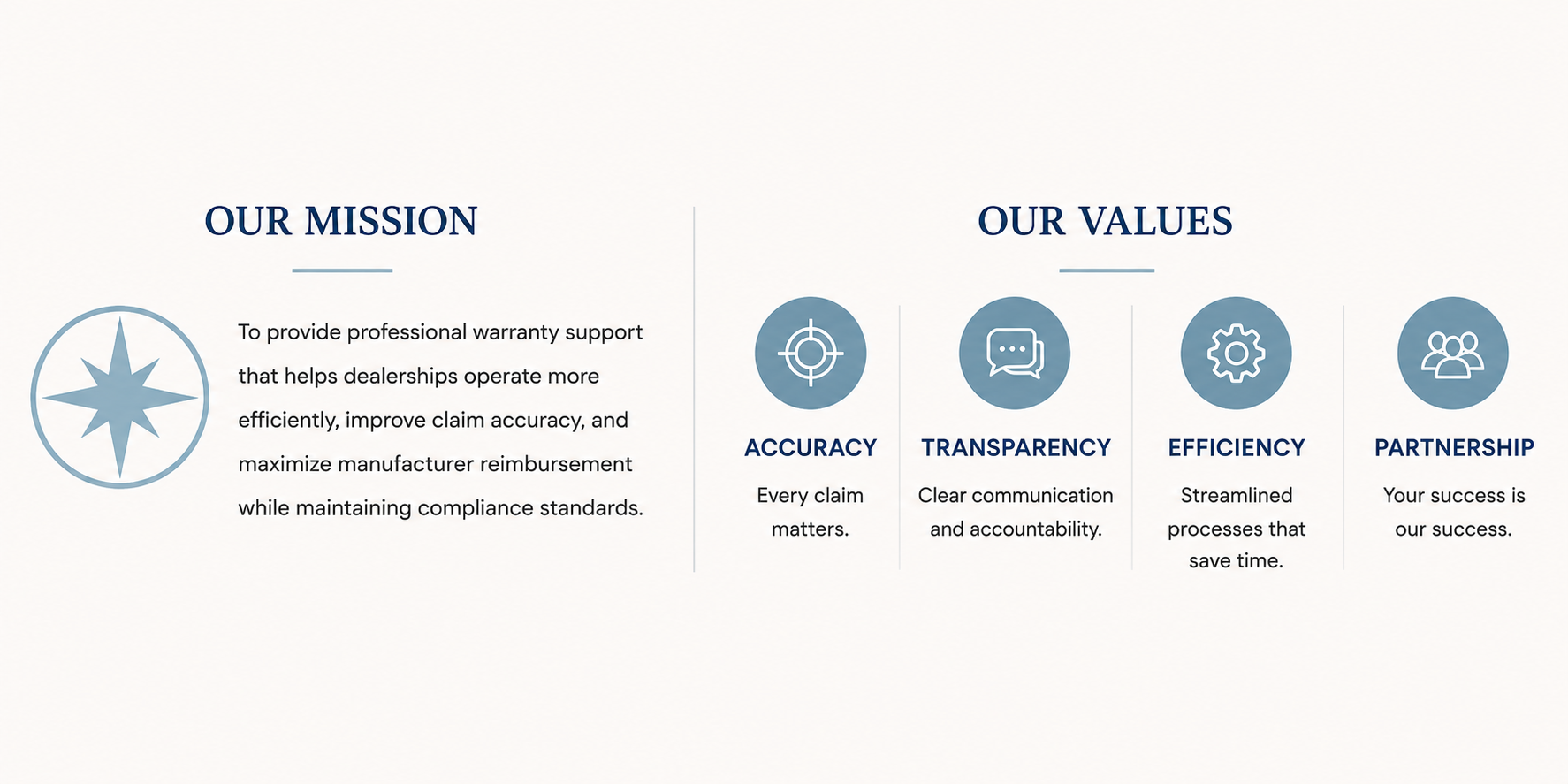 OUR MISSION

To provide professional warranty support that helps dealerships operate more efficiently, improve claim accuracy, and maximize manufacturer reimbursement while maintaining compliance standards.

OUR VALUES

ACCURACY

Every claim matters.

TRANSPARENCY

Clear communication and accountability.

EFFICIENCY

Streamlined processes that save time.

PARTNERSHIP

Your success is our success.